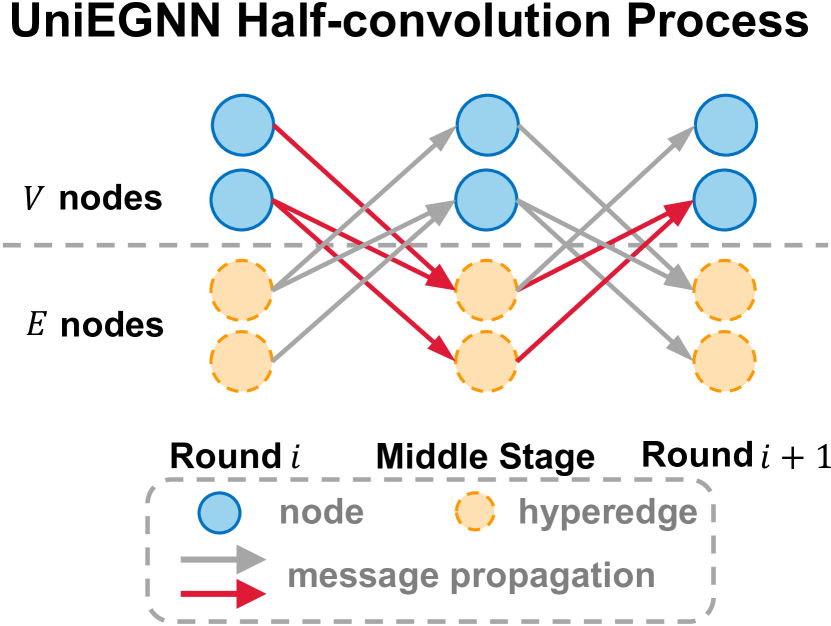 UniEGNN Half-convolution Process

$V$ nodes

$E$ nodes

Round $i$

Middle Stage

Round $i+1$

node

hyperedge

message propagation